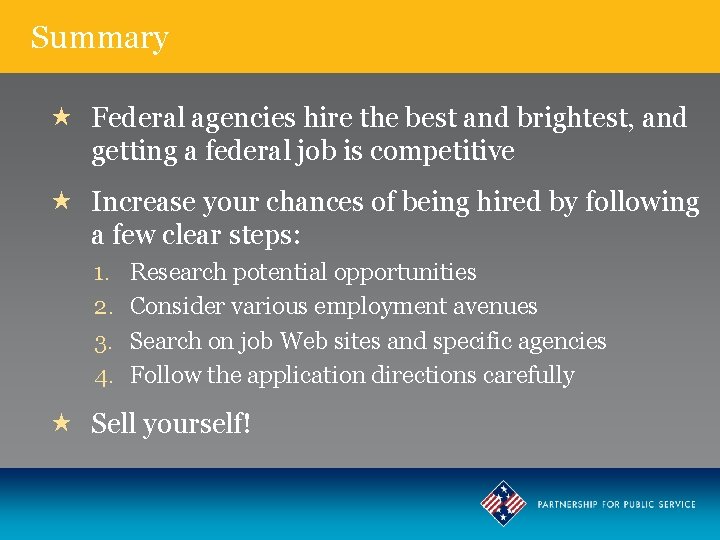 Summary

★ Federal agencies hire the best and brightest, and getting a federal job is competitive

★ Increase your chances of being hired by following a few clear steps:

1. Research potential opportunities
2. Consider various employment avenues
3. Search on job Web sites and specific agencies
4. Follow the application directions carefully

★ Sell yourself!

PARTNERSHIP FOR PUBLIC SERVICE